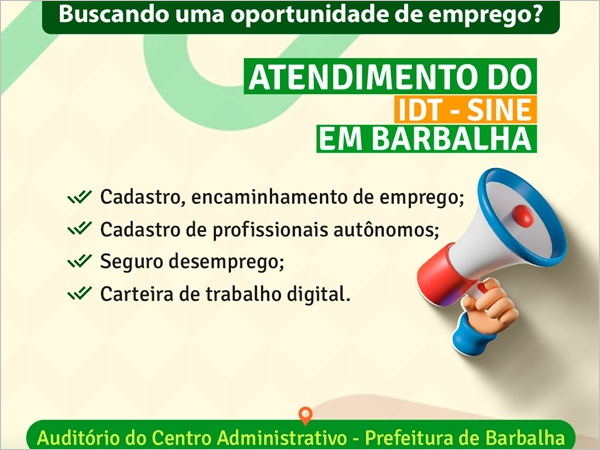 Buscando uma oportunidade de emprego?

ATENDIMENTO DO
IDT - SINE
EM BARBALHA

Cadastro, encaminhamento de emprego;
Cadastro de profissionais autônomos;
Seguro desemprego;
Carteira de trabalho digital.

Auditório do Centro Administrativo - Prefeitura de Barbalha